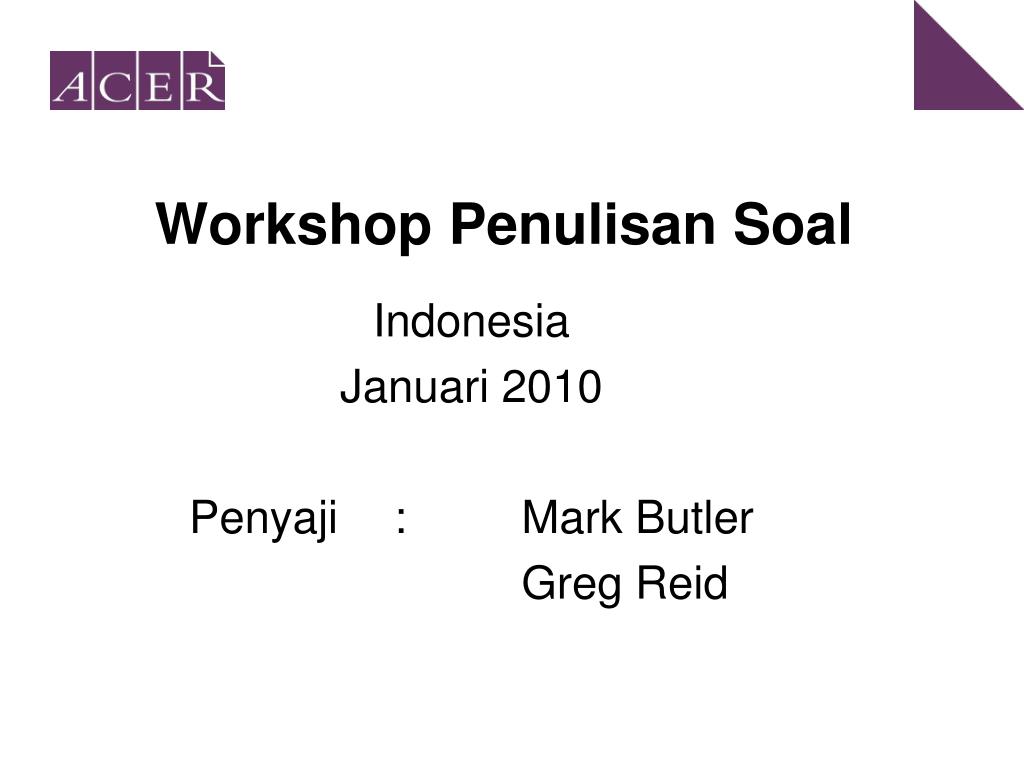 ACER

Workshop Penulisan Soal

Indonesia
Januari 2010

Penyaji : Mark Butler
Greg Reid